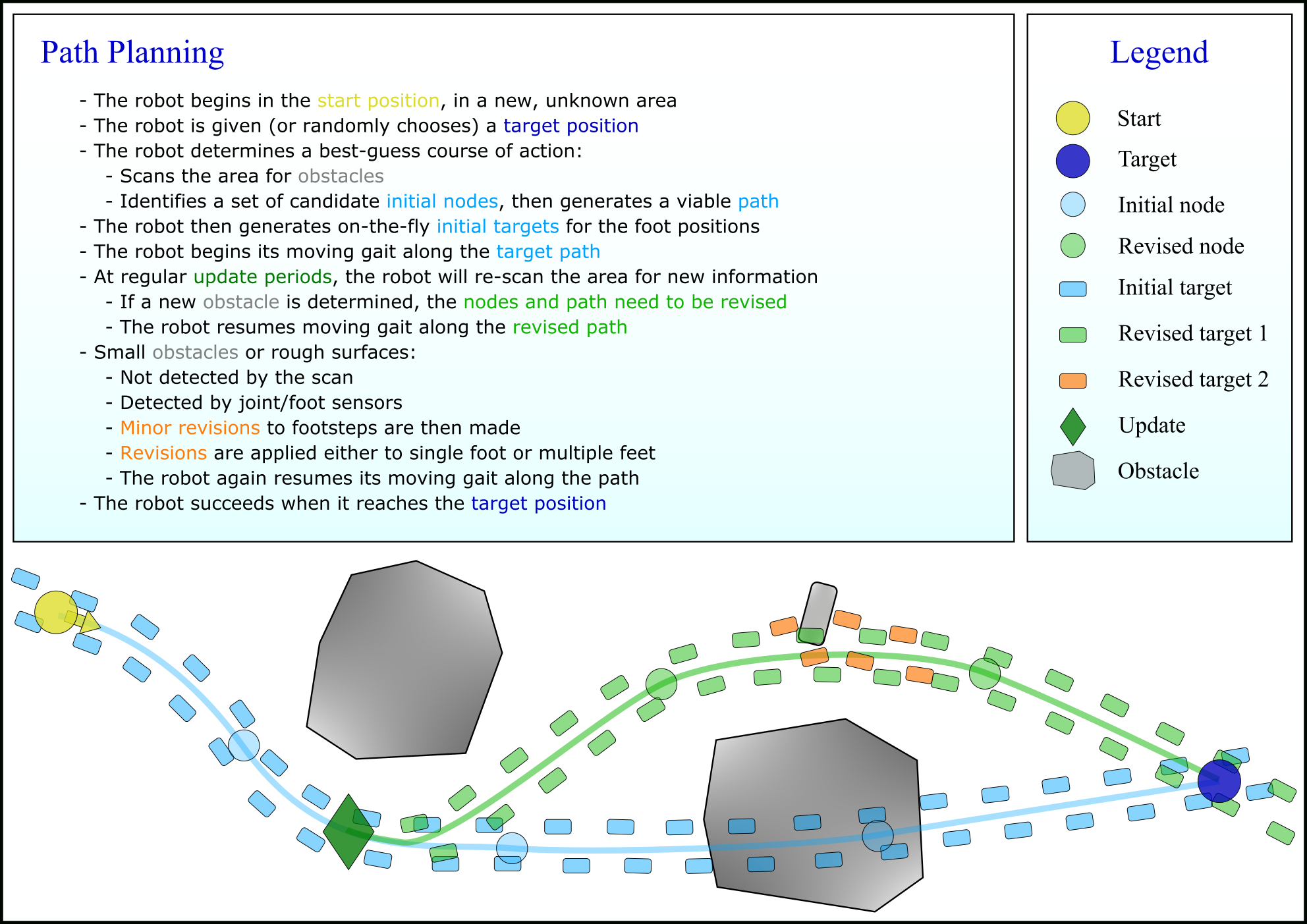 Path Planning

- The robot begins in the start position, in a new, unknown area
- The robot is given (or randomly chooses) a target position
- The robot determines a best-guess course of action:
  - Scans the area for obstacles
  - Identifies a set of candidate initial nodes, then generates a viable path
- The robot then generates on-the-fly initial targets for the foot positions
- The robot begins its moving gait along the target path
- At regular update periods, the robot will re-scan the area for new information
  - If a new obstacle is determined, the nodes and path need to be revised
  - The robot resumes moving gait along the revised path
- Small obstacles or rough surfaces:
  - Not detected by the scan
  - Detected by joint/foot sensors
  - Minor revisions to footsteps are then made
  - Revisions are applied either to single foot or multiple feet
  - The robot again resumes its moving gait along the path
- The robot succeeds when it reaches the target position

Legend

Start
Target
Initial node
Revised node
Initial target
Revised target 1
Revised target 2
Update
Obstacle